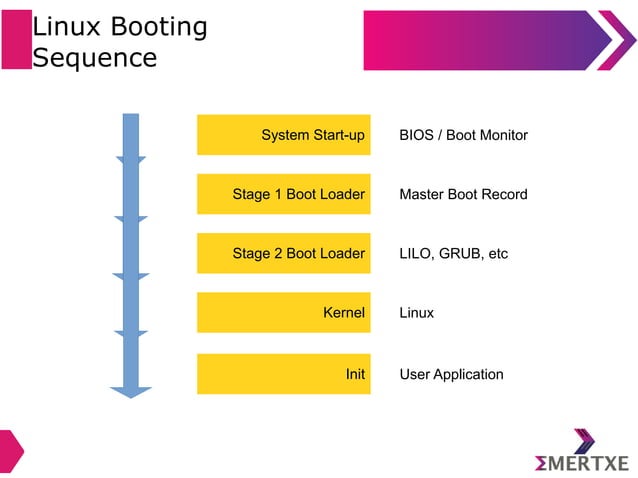 Linux Booting Sequence

System Start-up BIOS / Boot Monitor

Stage 1 Boot Loader Master Boot Record

Stage 2 Boot Loader LILO, GRUB, etc

Kernel Linux

Init User Application

ΣMERTXE